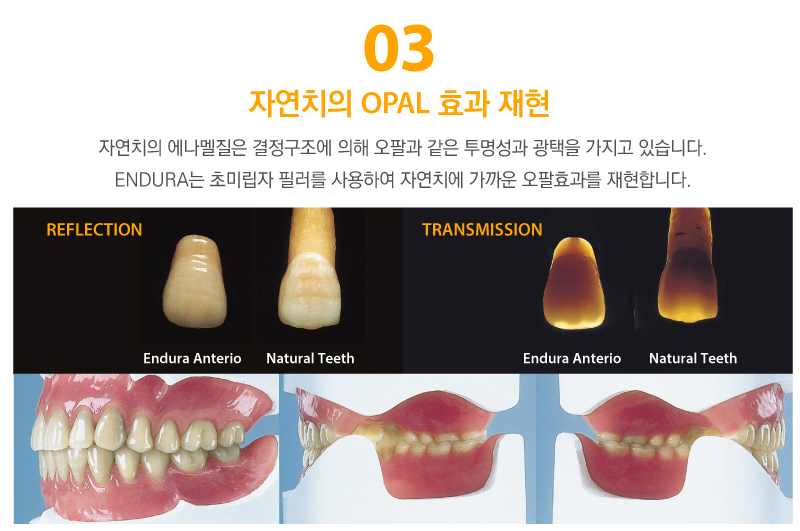 03

자연치의 OPAL 효과 재현

자연치의 에나멜질은 결정구조에 의해 오팔과 같은 투명성과 광택을 가지고 있습니다.
ENDURA는 초미립자 필러를 사용하여 자연치에 가까운 오팔효과를 재현합니다.

REFLECTION

Endura Anterio

Natural Teeth

TRANSMISSION

Endura Anterio

Natural Teeth